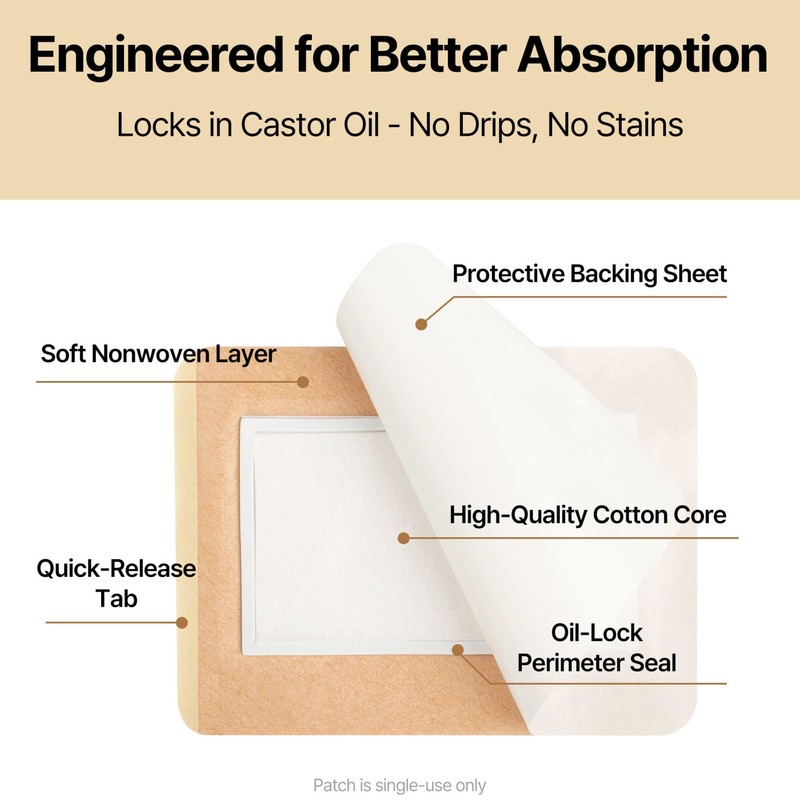 Engineered for Better Absorption

Locks in Castor Oil - No Drips, No Stains

Protective Backing Sheet

Soft Nonwoven Layer

High-Quality Cotton Core

Quick-Release Tab

Oil-Lock Perimeter Seal

Patch is single-use only